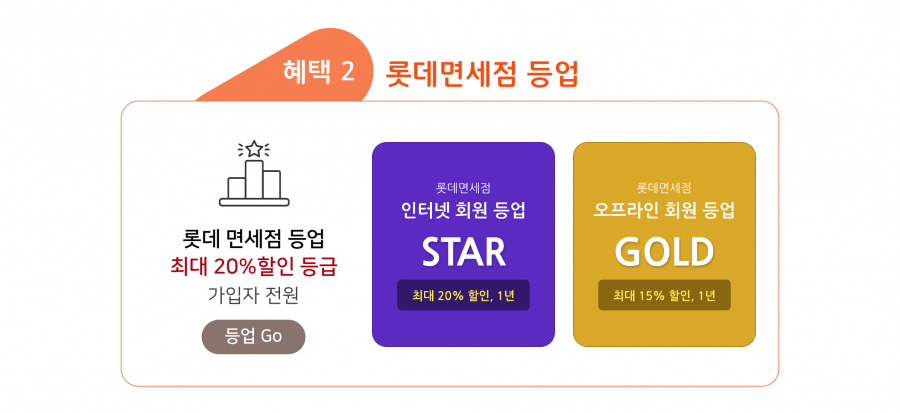 혜택 2 롯데면세점 등업

롯데 면세점 등업
최대 20%할인 등급
가입자 전원

등업 Go

롯데면세점
인터넷 회원 등업
STAR
최대 20% 할인, 1년

롯데면세점
오프라인 회원 등업
GOLD
최대 15% 할인, 1년